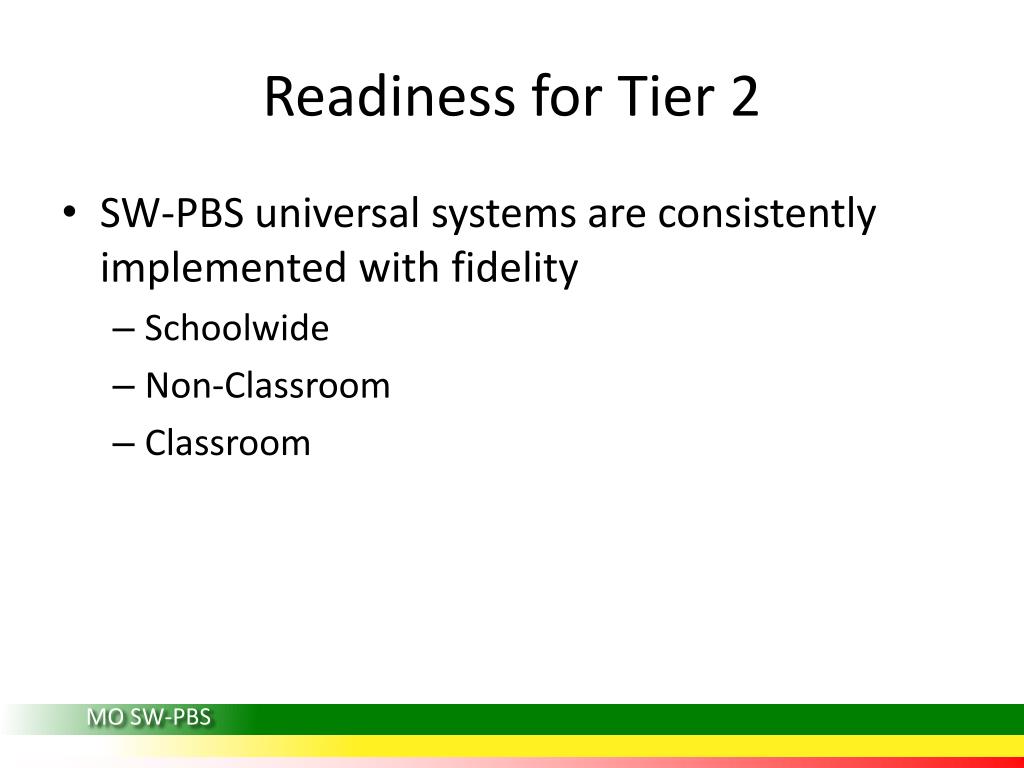 Readiness for Tier 2

• SW-PBS universal systems are consistently implemented with fidelity
– Schoolwide
– Non-Classroom
– Classroom

MO SW-PBS